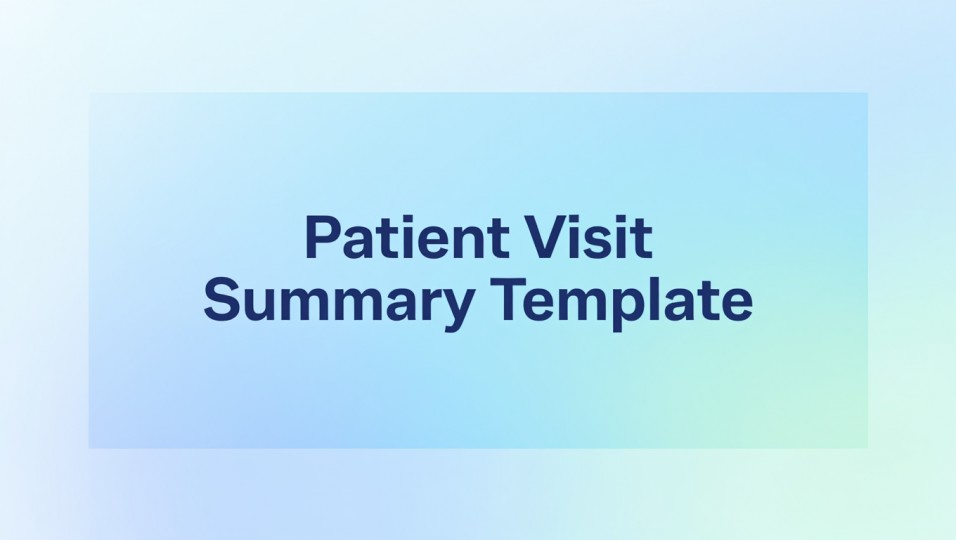 Patient Visit
Summary Template